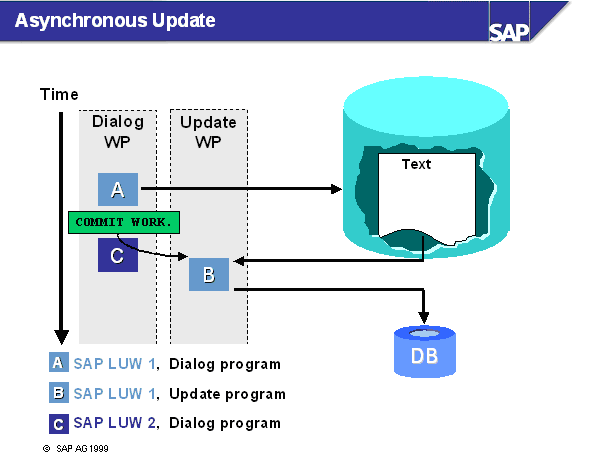 Asynchronous Update

SAP

Time

Dialog WP

Update WP

A

COMMIT WORK.

C

B

Text

DB

A SAP LUW 1, Dialog program

B SAP LUW 1, Update program

C SAP LUW 2, Dialog program

© SAP AG 1999